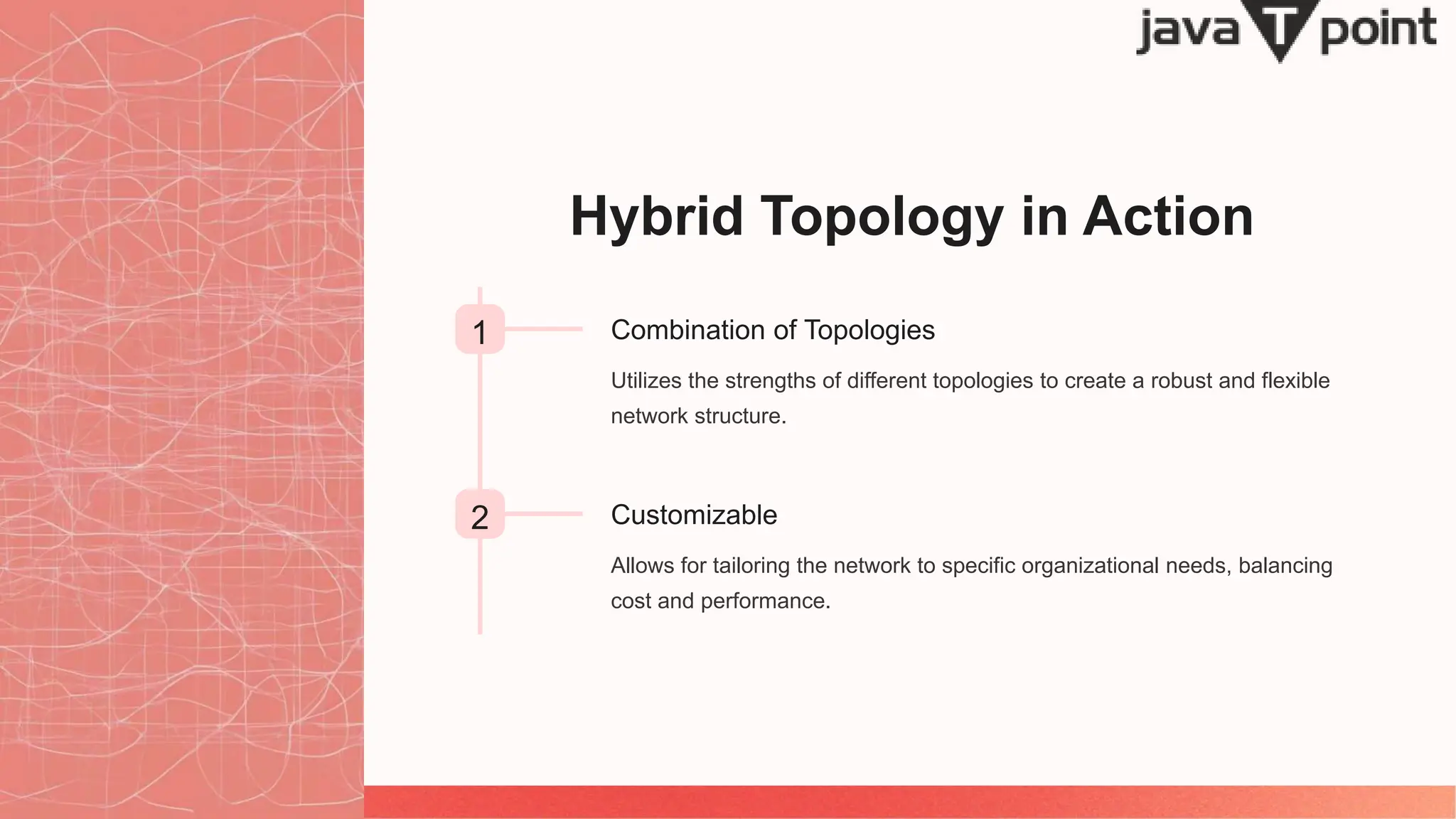 java T point

Hybrid Topology in Action

1

Combination of Topologies

Utilizes the strengths of different topologies to create a robust and flexible network structure.

2

Customizable

Allows for tailoring the network to specific organizational needs, balancing cost and performance.